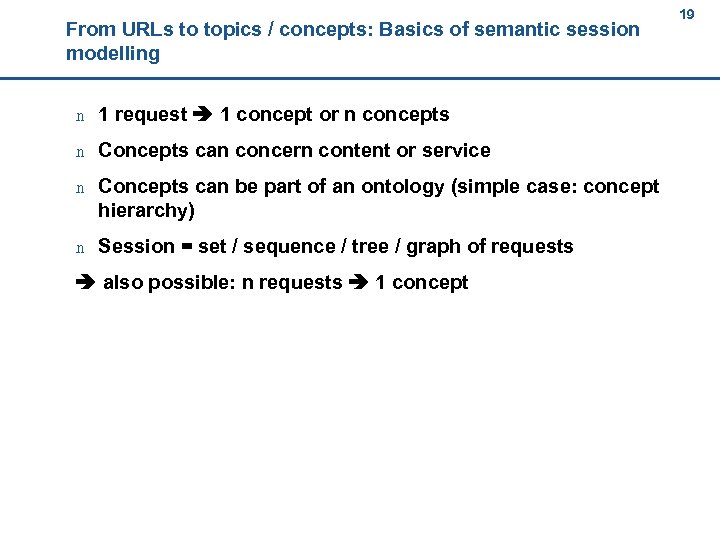 19

From URLs to topics / concepts: Basics of semantic session modelling

n 1 request ➔ 1 concept or n concepts

n Concepts can concern content or service

n Concepts can be part of an ontology (simple case: concept hierarchy)

n Session = set / sequence / tree / graph of requests

➔ also possible: n requests ➔ 1 concept